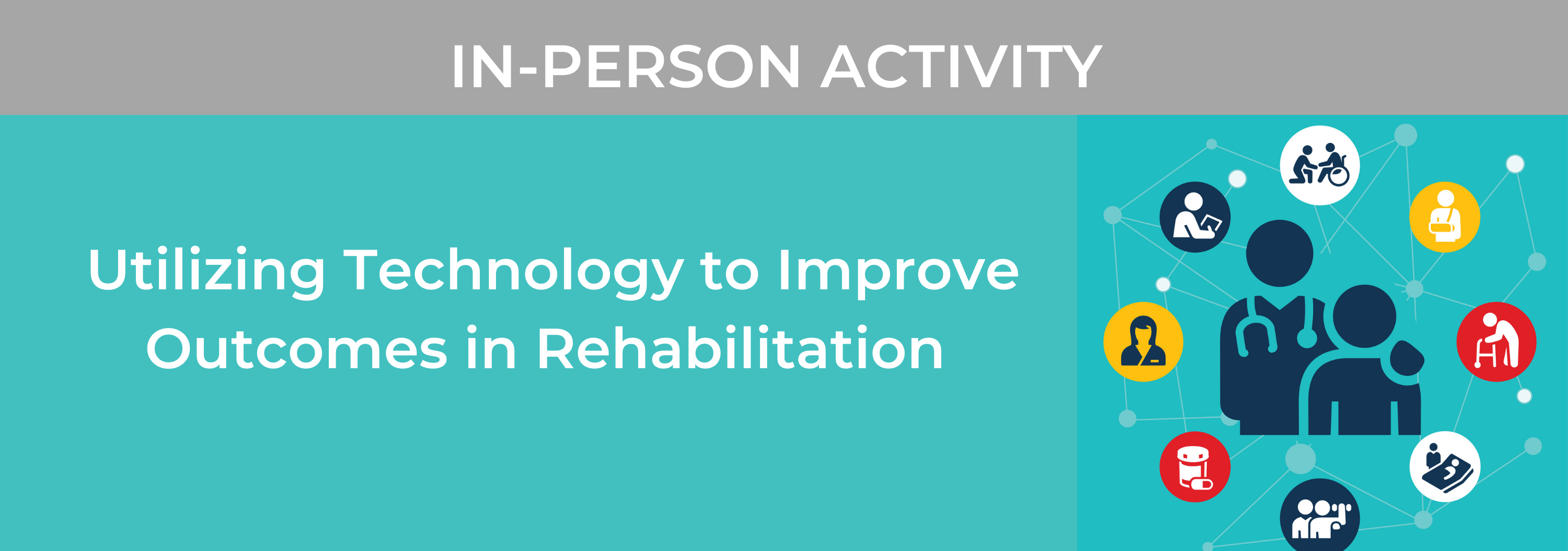 IN-PERSON ACTIVITY

Utilizing Technology to Improve Outcomes in Rehabilitation